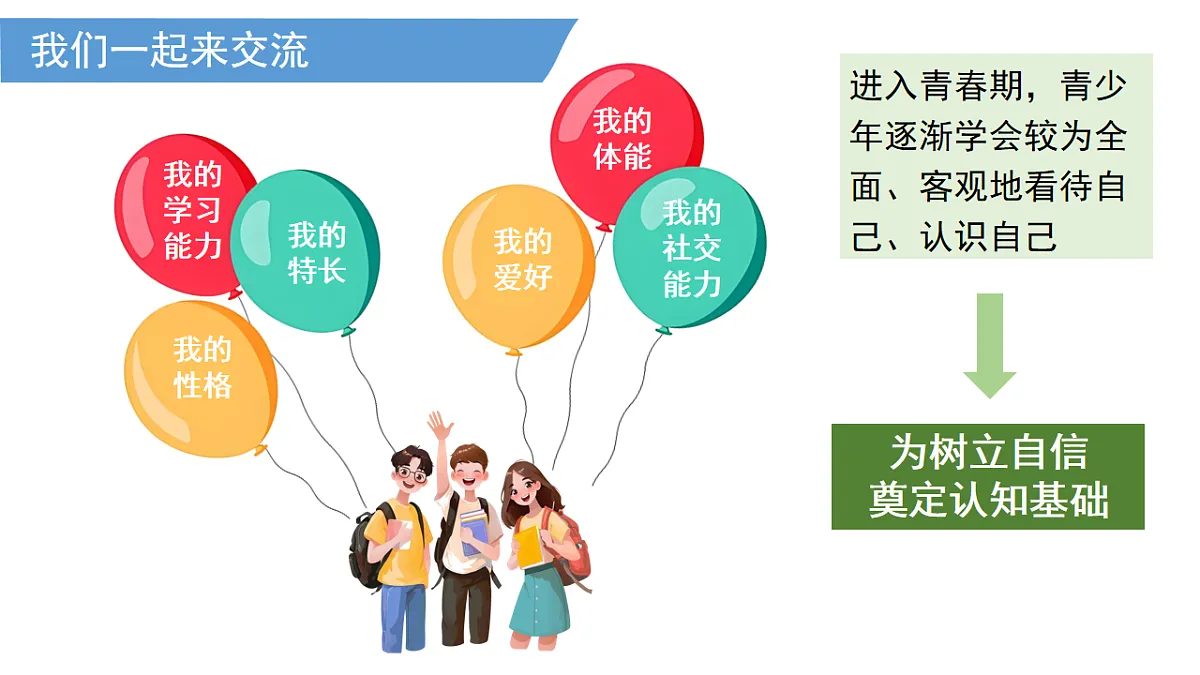 我们一起来交流

我的学习能力

我的特长

我的性格

我的爱好

我的体能

我的社交能力

进入青春期，青少年逐渐学会较为全面、客观地看待自己、认识自己

为树立自信奠定认知基础